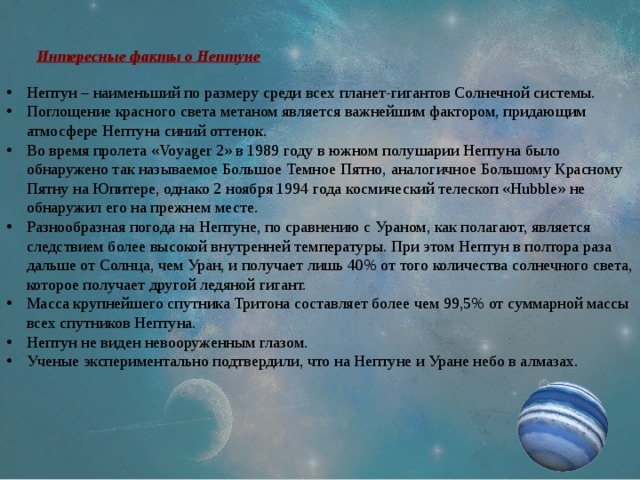 Интересные факты о Нептуне

• Нептун – наименьший по размеру среди всех планет-гигантов Солнечной системы.
• Поглощение красного света метаном является важнейшим фактором, придающим атмосфере Нептуна синий оттенок.
• Во время пролета «Voyager 2» в 1989 году в южном полушарии Нептуна было обнаружено так называемое Большое Темное Пятно, аналогичное Большому Красному Пятну на Юпитере, однако 2 ноября 1994 года космический телескоп «Hubble» не обнаружил его на прежнем месте.
• Разнообразная погода на Нептуне, по сравнению с Ураном, как полагают, является следствием более высокой внутренней температуры. При этом Нептун в полтора раза дальше от Солнца, чем Уран, и получает лишь 40% от того количества солнечного света, которое получает другой ледяной гигант.
• Масса крупнейшего спутника Тритона составляет более чем 99,5% от суммарной массы всех спутников Нептуна.
• Нептун не виден невооруженным глазом.
• Ученые экспериментально подтвердили, что на Нептуне и Уране небо в алмазах.